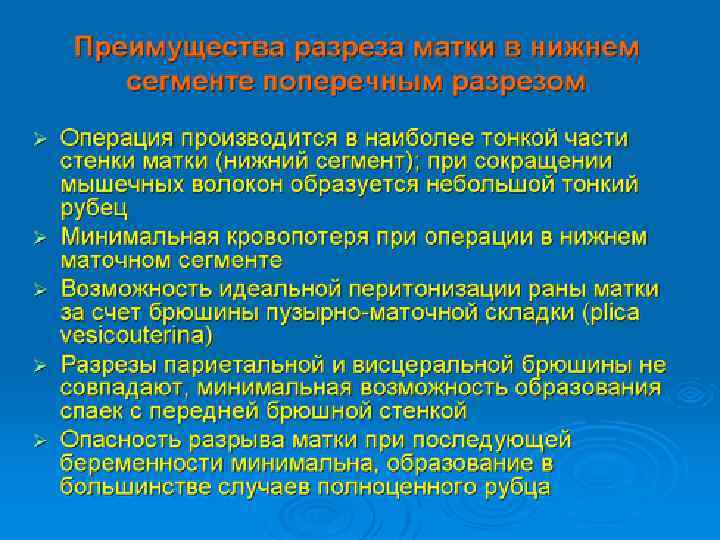 Преимущества разреза матки в нижнем сегменте поперечным разрезом

➢ Операция производится в наиболее тонкой части стенки матки (нижний сегмент); при сокращении мышечных волокон образуется небольшой тонкий рубец

➢ Минимальная кровопотеря при операции в нижнем маточном сегменте

➢ Возможность идеальной перитонизации раны матки за счет брюшины пузырно-маточной складки (plica vesicouterina)

➢ Разрезы париетальной и висцеральной брюшины не совпадают, минимальная возможность образования спаек с передней брюшной стенкой

➢ Опасность разрыва матки при последующей беременности минимальна, образование в большинстве случаев полноценного рубца